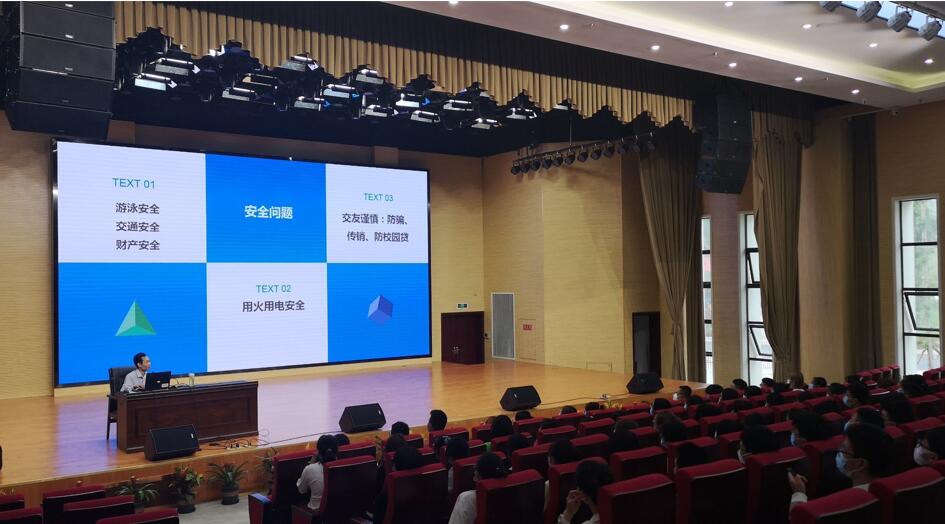 TEXT 01

游泳安全
交通安全
财产安全

安全问题

TEXT 03

交友谨慎：防骗、传销、防校园贷

TEXT 02

用火用电安全